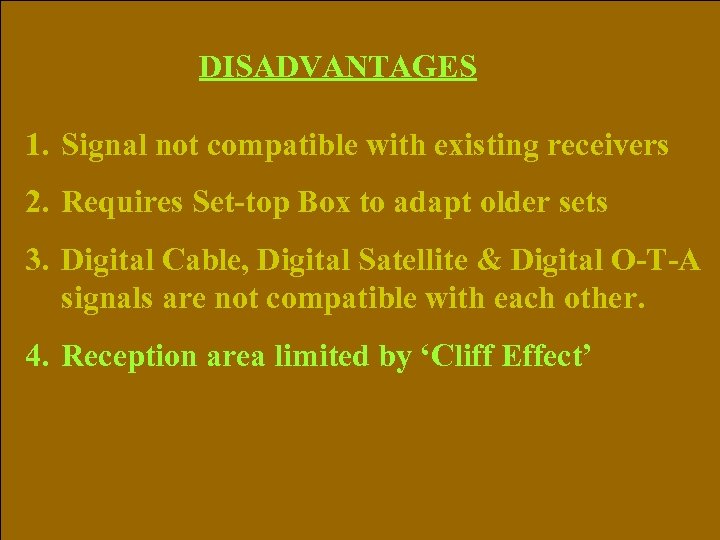 DISADVANTAGES

1. Signal not compatible with existing receivers

2. Requires Set-top Box to adapt older sets

3. Digital Cable, Digital Satellite & Digital O-T-A signals are not compatible with each other.

4. Reception area limited by ‘Cliff Effect’